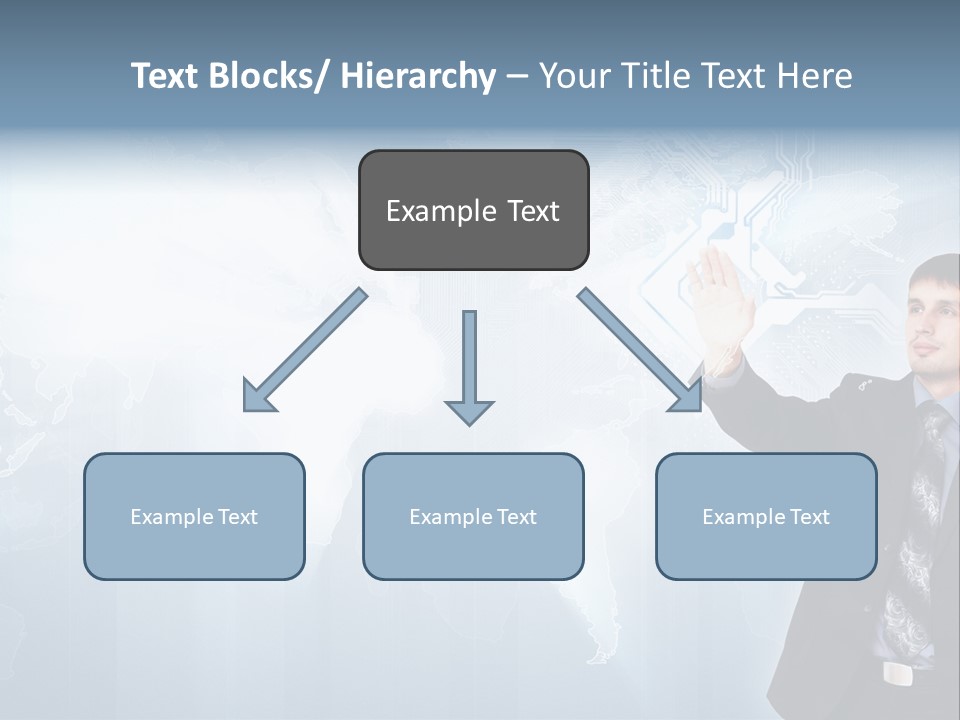 Text Blocks/ Hierarchy – Your Title Text Here

Example Text

Example Text

Example Text

Example Text